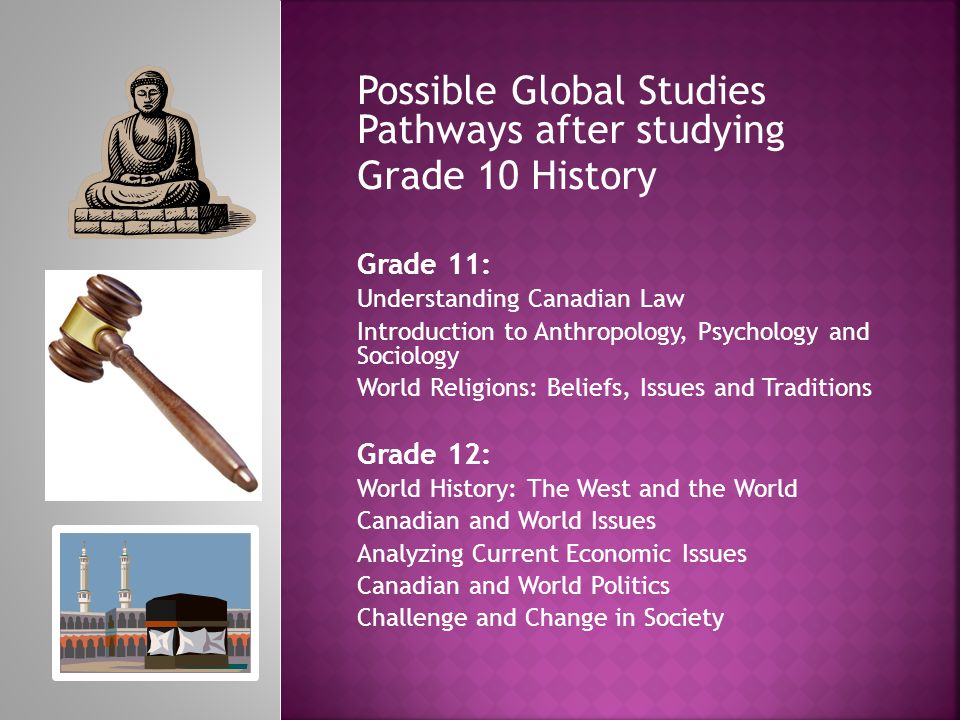 Possible Global Studies Pathways after studying Grade 10 History

Grade 11:
Understanding Canadian Law
Introduction to Anthropology, Psychology and Sociology
World Religions: Beliefs, Issues and Traditions

Grade 12:
World History: The West and the World
Canadian and World Issues
Analyzing Current Economic Issues
Canadian and World Politics
Challenge and Change in Society